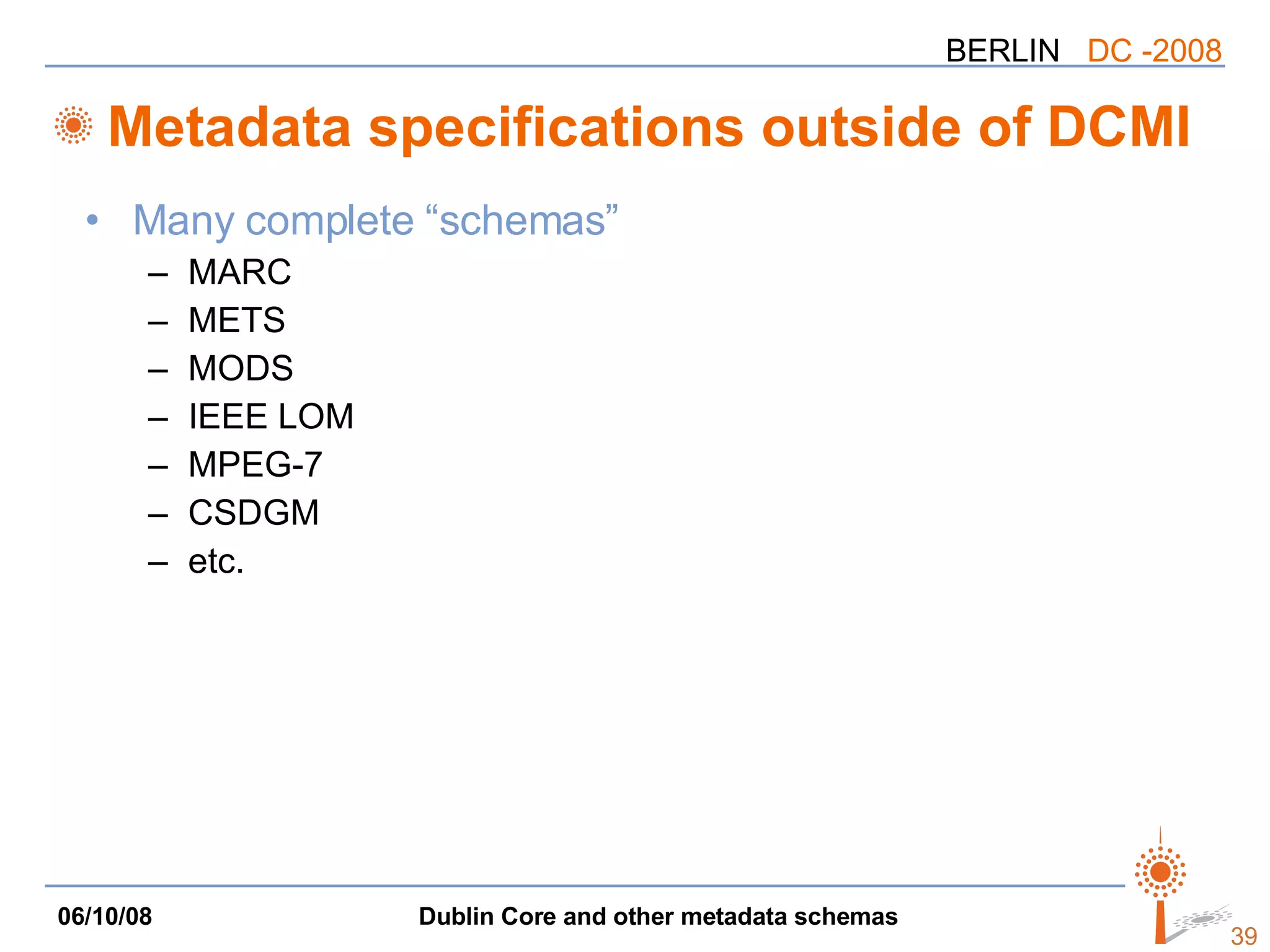 BERLIN DC -2008

Metadata specifications outside of DCMI

• Many complete “schemas”
– MARC
– METS
– MODS
– IEEE LOM
– MPEG-7
– CSDGM
– etc.

06/10/08

Dublin Core and other metadata schemas

39